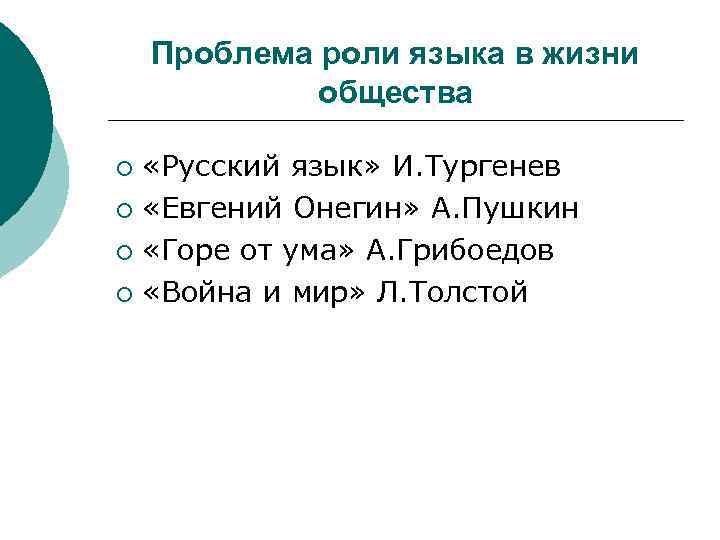 Проблема роли языка в жизни общества

○ «Русский язык» И.Тургенев
○ «Евгений Онегин» А.Пушкин
○ «Горе от ума» А.Грибоедов
○ «Война и мир» Л.Толстой